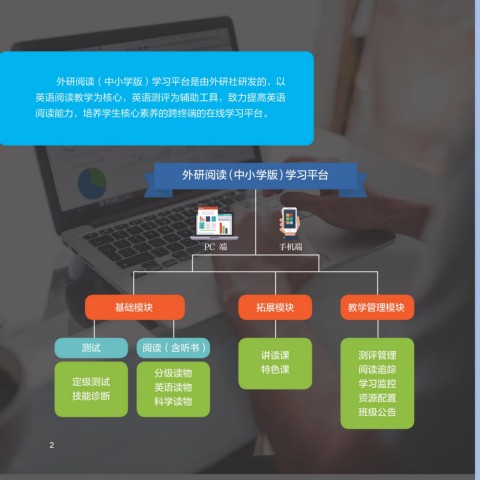 外研阅读（中小学版）学习平台是由外研社研发的，以英语阅读教学为核心，英语测评为辅助工具，致力提高英语阅读能力，培养学生核心素养的跨终端的在线学习平台。

外研阅读（中小学版）学习平台

PC 端

手机端

基础模块

拓展模块

教学管理模块

测试

阅读（含听书）

定级测试
技能诊断

分级读物
英语读物
科学读物

讲读课
特色课

测评管理
阅读追踪
学习监控
资源配置
班级公告

2